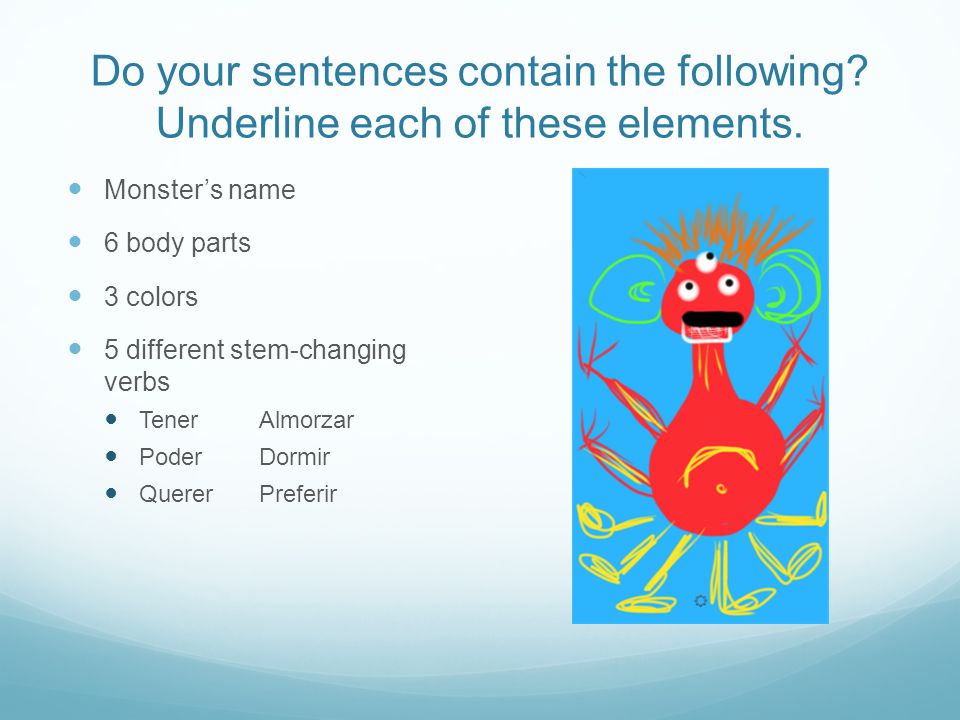 Do your sentences contain the following? Underline each of these elements.

- Monster's name
- 6 body parts
- 3 colors
- 5 different stem-changing verbs
  - Tener Almorzar
  - Poder Dormir
  - Querer Preferir